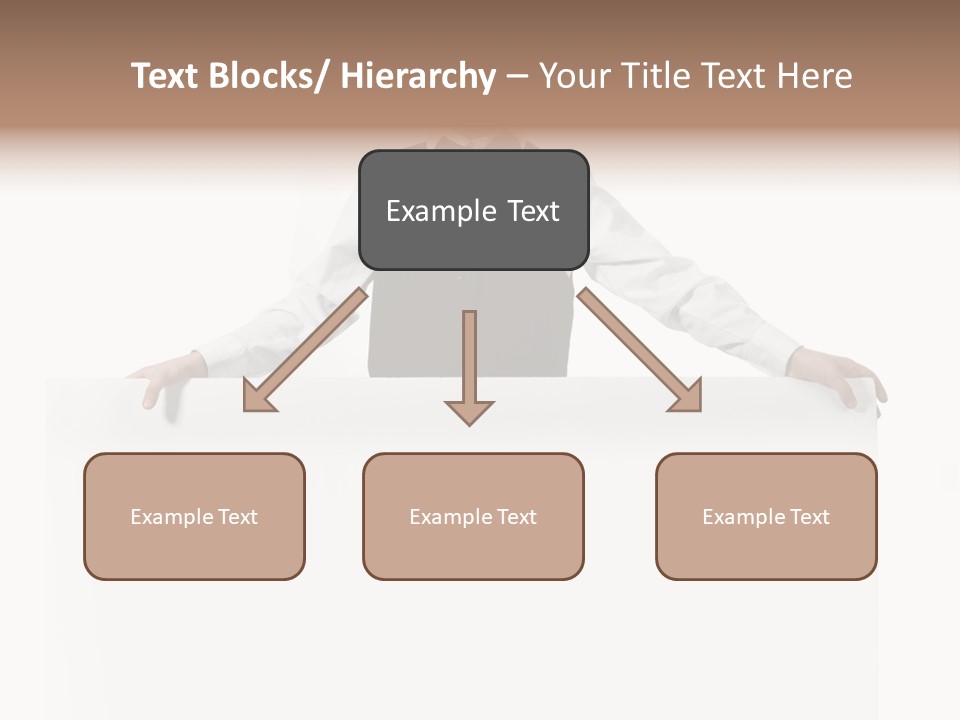 Text Blocks/ Hierarchy – Your Title Text Here

Example Text

Example Text

Example Text

Example Text